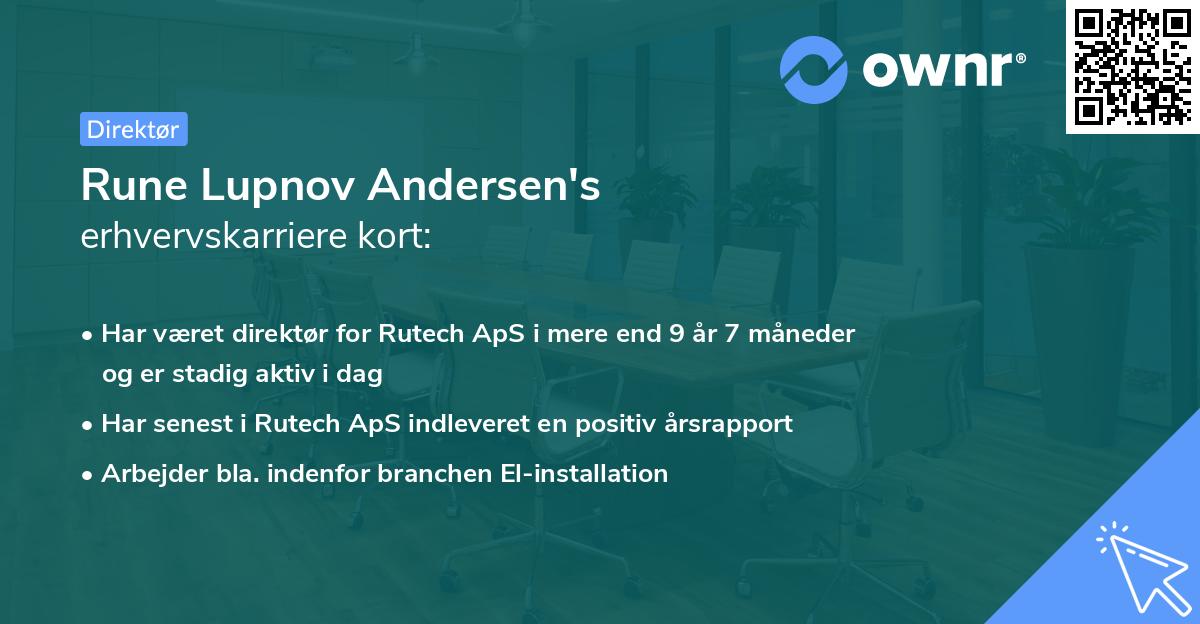 ownr®

Direktør

Rune Lupnov Andersen's
erhvervskarriere kort:

• Har været direktør for Rutech ApS i mere end 9 år 7 måneder og er stadig aktiv i dag
• Har senest i Rutech ApS indleveret en positiv årsrapport
• Arbejder bla. indenfor branchen El-installation